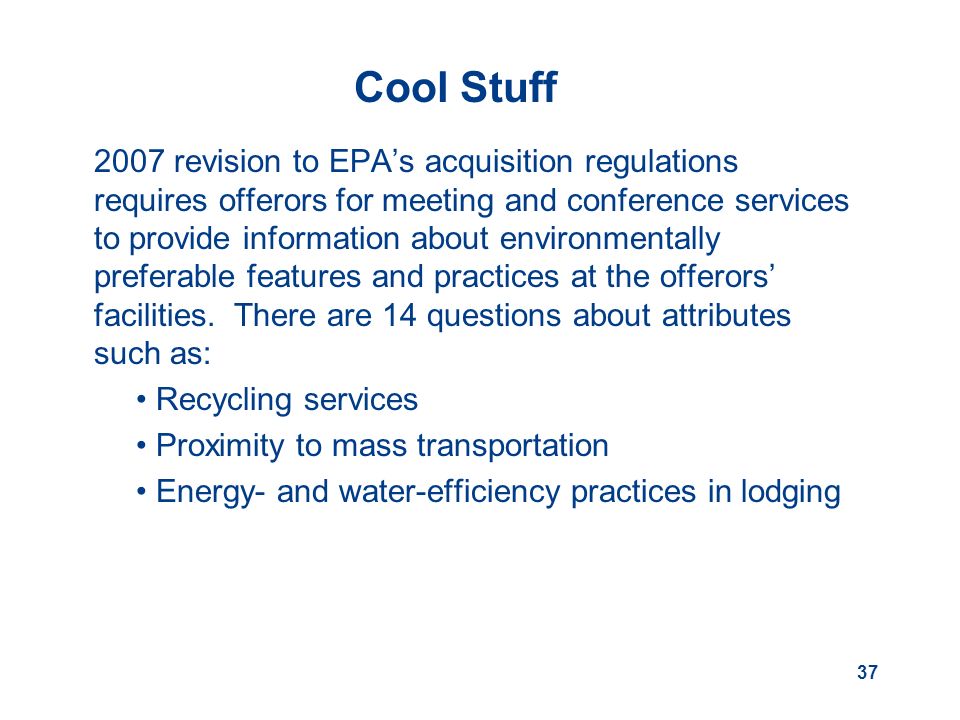 Cool Stuff

2007 revision to EPA’s acquisition regulations requires offerors for meeting and conference services to provide information about environmentally preferable features and practices at the offerors’ facilities. There are 14 questions about attributes such as:

• Recycling services
• Proximity to mass transportation
• Energy- and water-efficiency practices in lodging

37